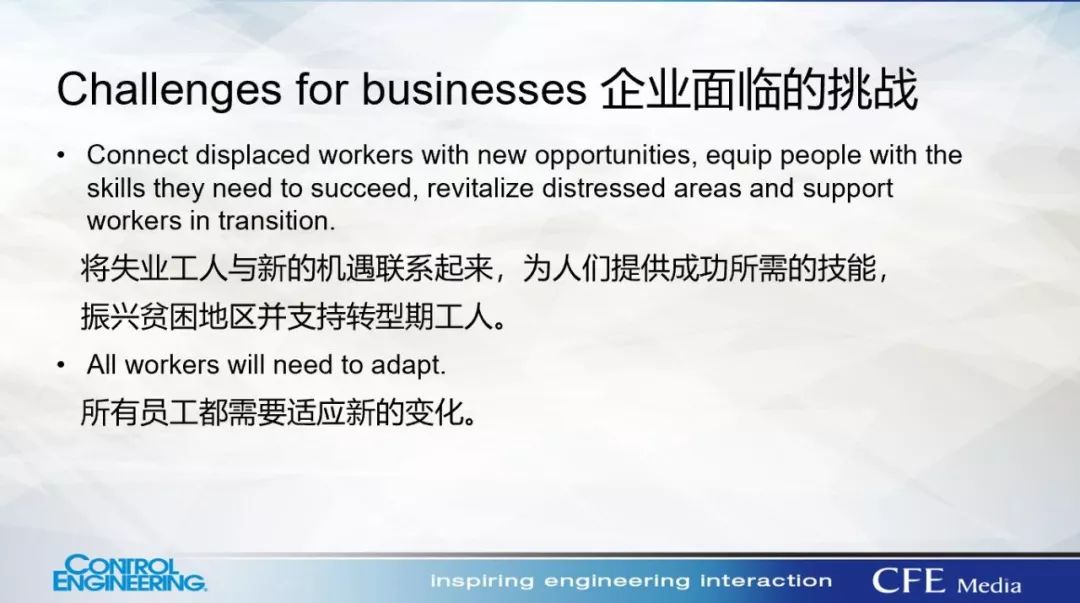 Challenges for businesses 企业面临的挑战

• Connect displaced workers with new opportunities, equip people with the skills they need to succeed, revitalize distressed areas and support workers in transition.

将失业工人与新的机遇联系起来，为人们提供成功所需的技能，振兴贫困地区并支持转型期工人。

• All workers will need to adapt.

所有员工都需要适应新的变化。

CONTROL ENGINEERING.

inspiring engineering interaction

CFE Media